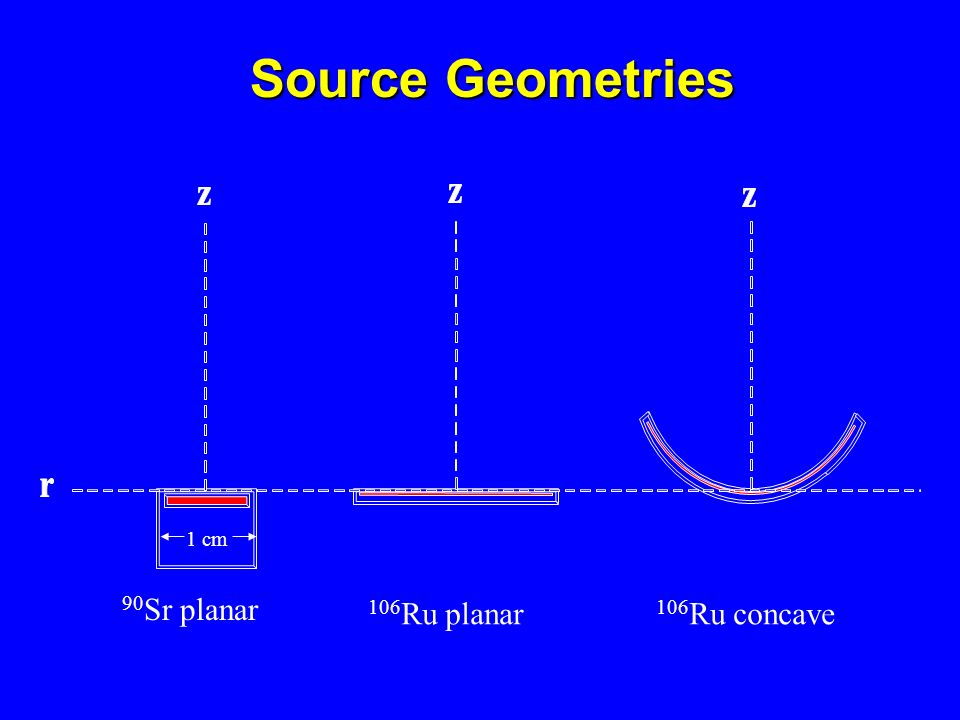 Source Geometries

z

z

z

r

1 cm

$^{90}$Sr planar

$^{106}$Ru planar

$^{106}$Ru concave